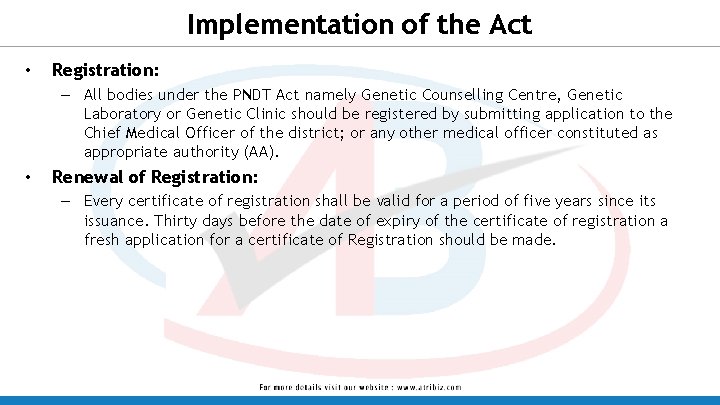 Implementation of the Act

• Registration:
– All bodies under the PNDT Act namely Genetic Counselling Centre, Genetic Laboratory or Genetic Clinic should be registered by submitting application to the Chief Medical Officer of the district; or any other medical officer constituted as appropriate authority (AA).

• Renewal of Registration:
– Every certificate of registration shall be valid for a period of five years since its issuance. Thirty days before the date of expiry of the certificate of registration a fresh application for a certificate of Registration should be made.

For more details visit our website : www.atribiz.com